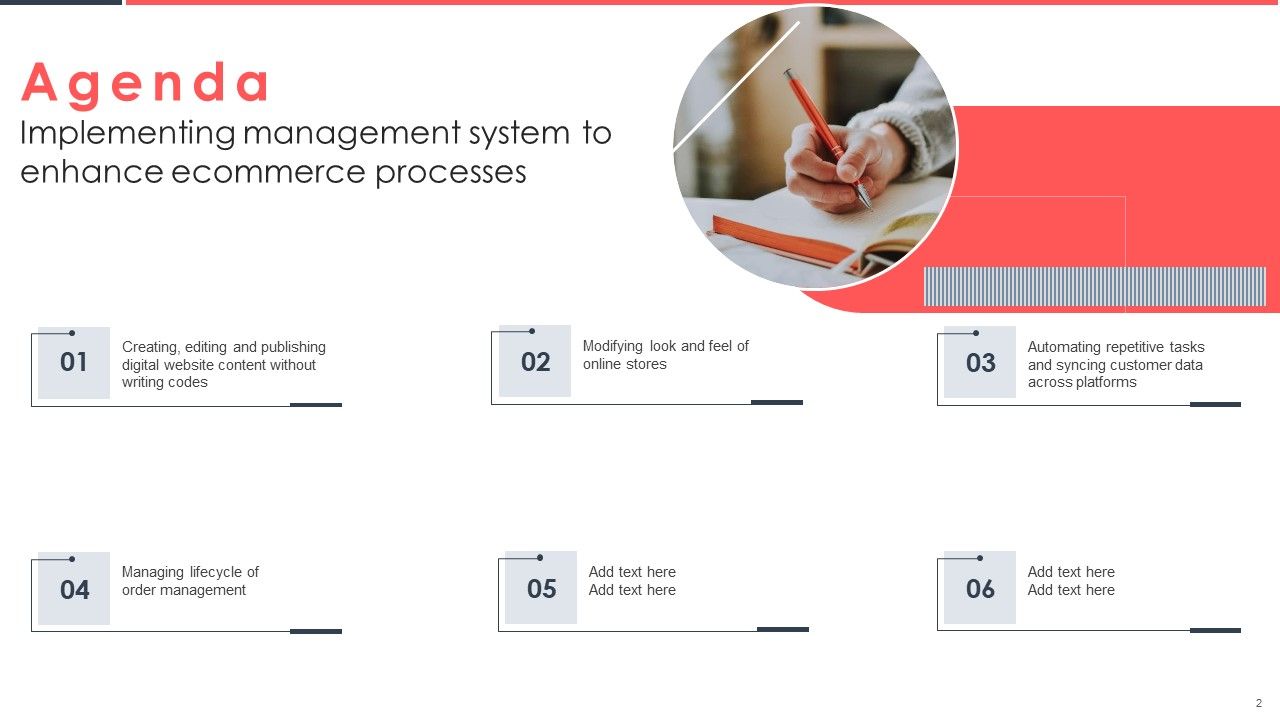 Agenda

Implementing management system to enhance ecommerce processes

01

Creating, editing and publishing digital website content without writing codes

02

Modifying look and feel of online stores

03

Automating repetitive tasks and syncing customer data across platforms

04

Managing lifecycle of order management

05

Add text here
Add text here

06

Add text here
Add text here

2